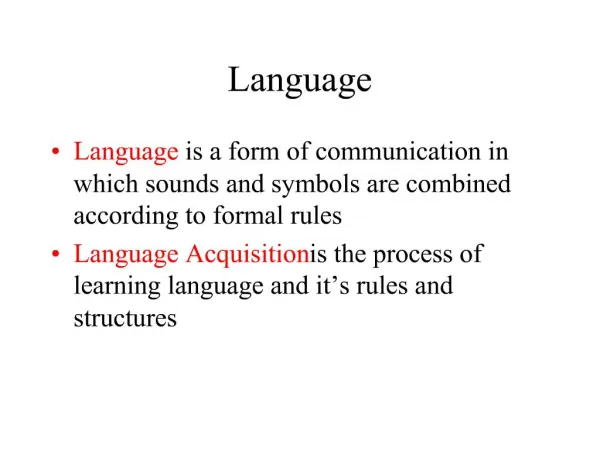 Language

• Language is a form of communication in which sounds and symbols are combined according to formal rules

• Language Acquisitionis the process of learning language and it’s rules and structures